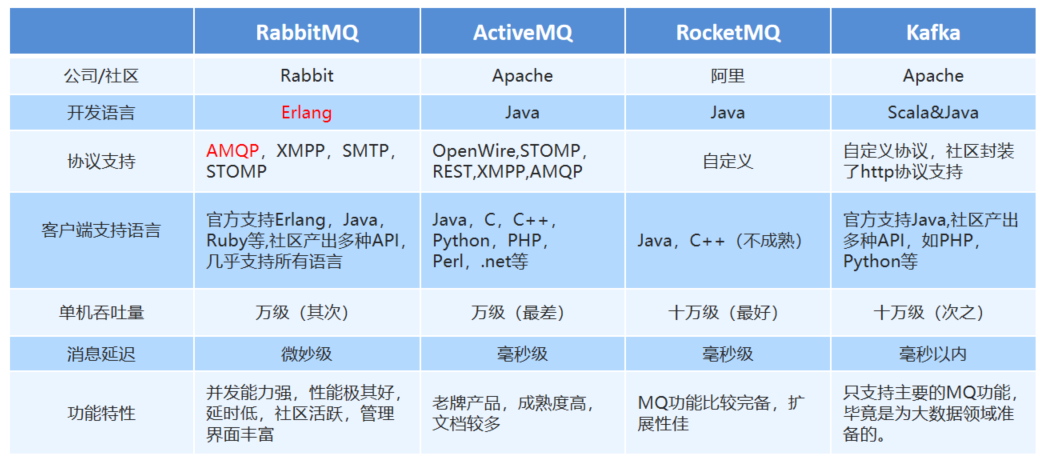 |  | RabbitMQ | ActiveMQ | RocketMQ | Kafka |
|---|---|---|---|---|
| 公司/社区 | Rabbit | Apache | 阿里 | Apache |
| 开发语言 | Erlang | Java | Java | Scala&Java |
| 协议支持 | AMQP，XMPP，SMTP，STOMP | OpenWire,STOMP，REST,XMPP,AMQP | 自定义 | 自定义协议，社区封装了http协议支持 |
| 客户端支持语言 | 官方支持Erlang，Java，Ruby等,社区产出多种API，几乎支持所有语言 | Java，C，C++，Python，PHP，Perl，.net等 | Java，C++（不成熟） | 官方支持Java,社区产出多种API，如PHP，Python等 |
| 单机吞吐量 | 万级（其次） | 万级（最差） | 十万级（最好） | 十万级（次之） |
| 消息延迟 | 微妙级 | 毫秒级 | 毫秒级 | 毫秒以内 |
| 功能特性 | 并发能力强，性能极其好，延时低，社区活跃，管理界面丰富 | 老牌产品，成熟度高，文档较多 | MQ功能比较完备，扩展性佳 | 只支持主要的MQ功能，毕竟是为大数据领域准备的。 |